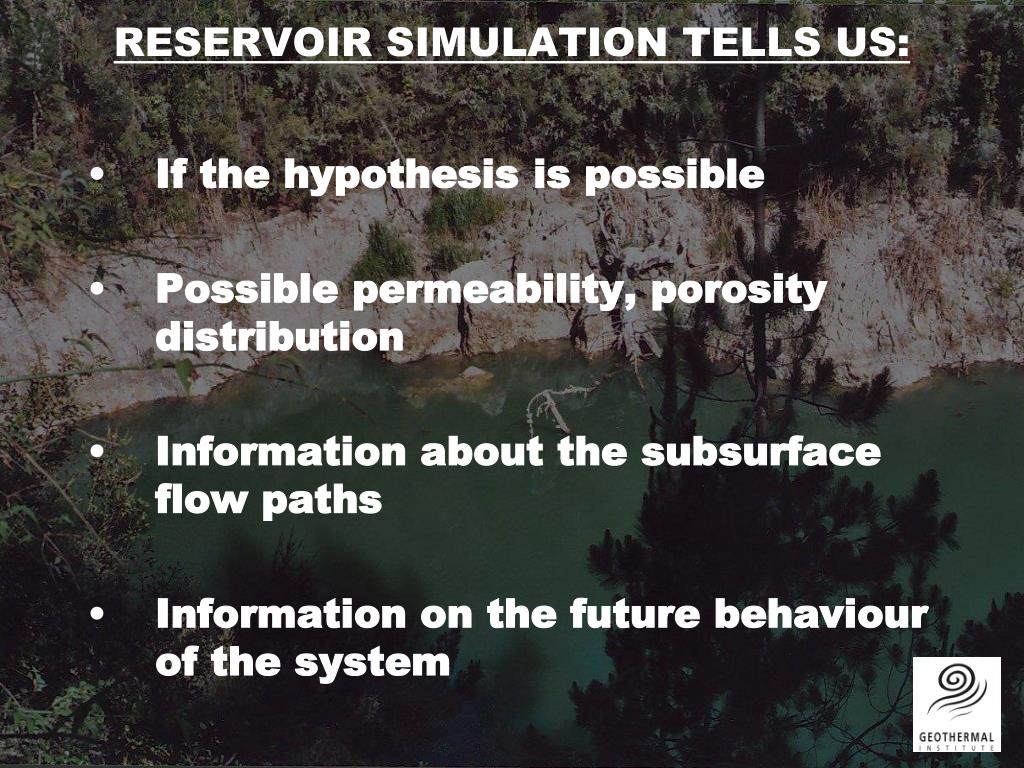 RESERVOIR SIMULATION TELLS US:

• If the hypothesis is possible

• Possible permeability, porosity distribution

• Information about the subsurface flow paths

• Information on the future behaviour of the system

GEOTHERMAL INSTITUTE